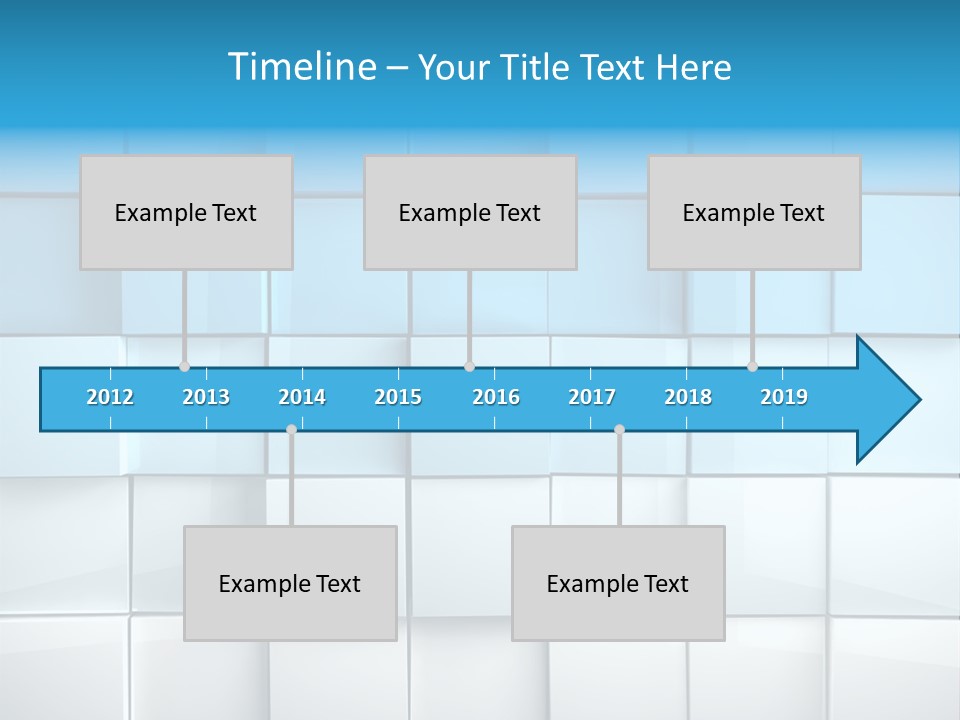 Timeline – Your Title Text Here

Example Text

Example Text

Example Text

2012 2013 2014 2015 2016 2017 2018 2019

Example Text

Example Text